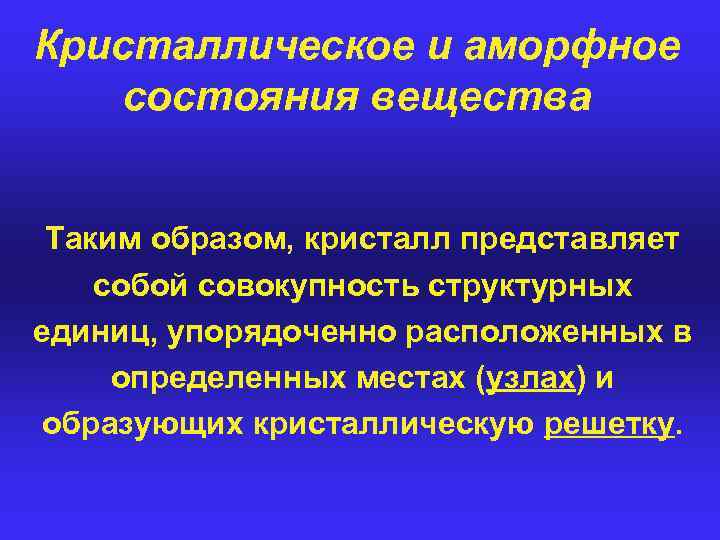 Кристаллическое и аморфное состояния вещества

Таким образом, кристалл представляет собой совокупность структурных единиц, упорядоченно расположенных в определенных местах (узлах) и образующих кристаллическую решетку.